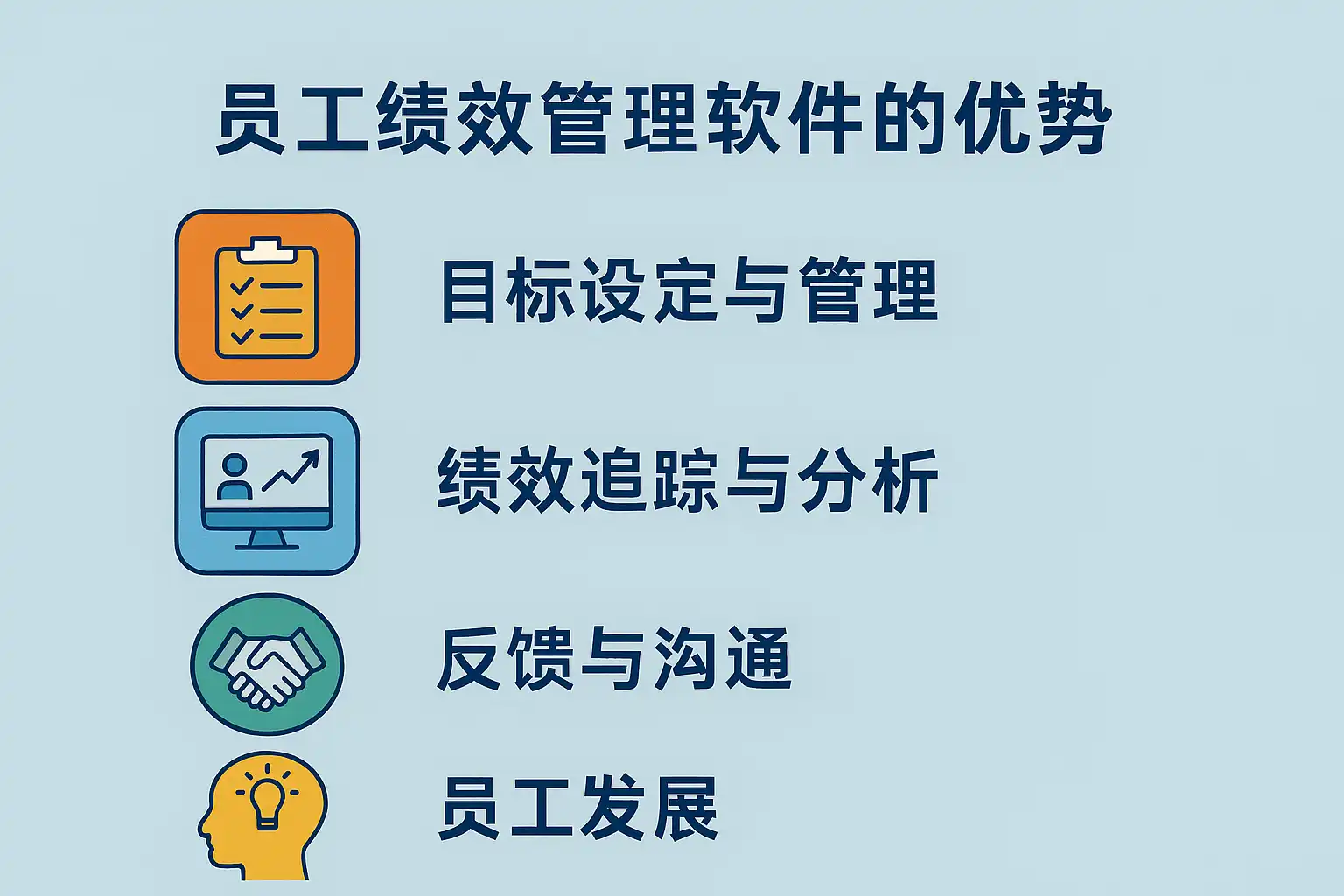 员工绩效管理软件的优势

目标设定与管理

绩效追踪与分析

反馈与沟通

员工发展